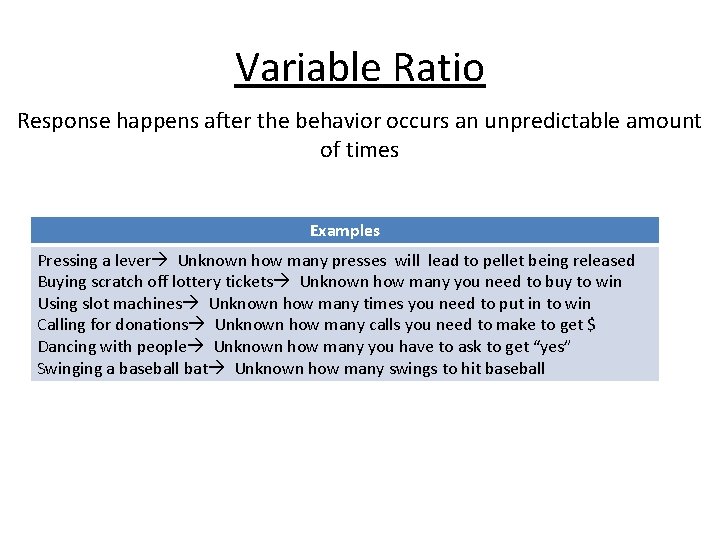 Variable Ratio

Response happens after the behavior occurs an unpredictable amount of times

| Examples |
|---|
| Pressing a lever→ Unknown how many presses will lead to pellet being released<br>Buying scratch off lottery tickets→ Unknown how many you need to buy to win<br>Using slot machines→ Unknown how many times you need to put in to win<br>Calling for donations→ Unknown how many calls you need to make to get \$<br>Dancing with people→ Unknown how many you have to ask to get "yes"<br>Swinging a baseball bat→ Unknown how many swings to hit baseball |